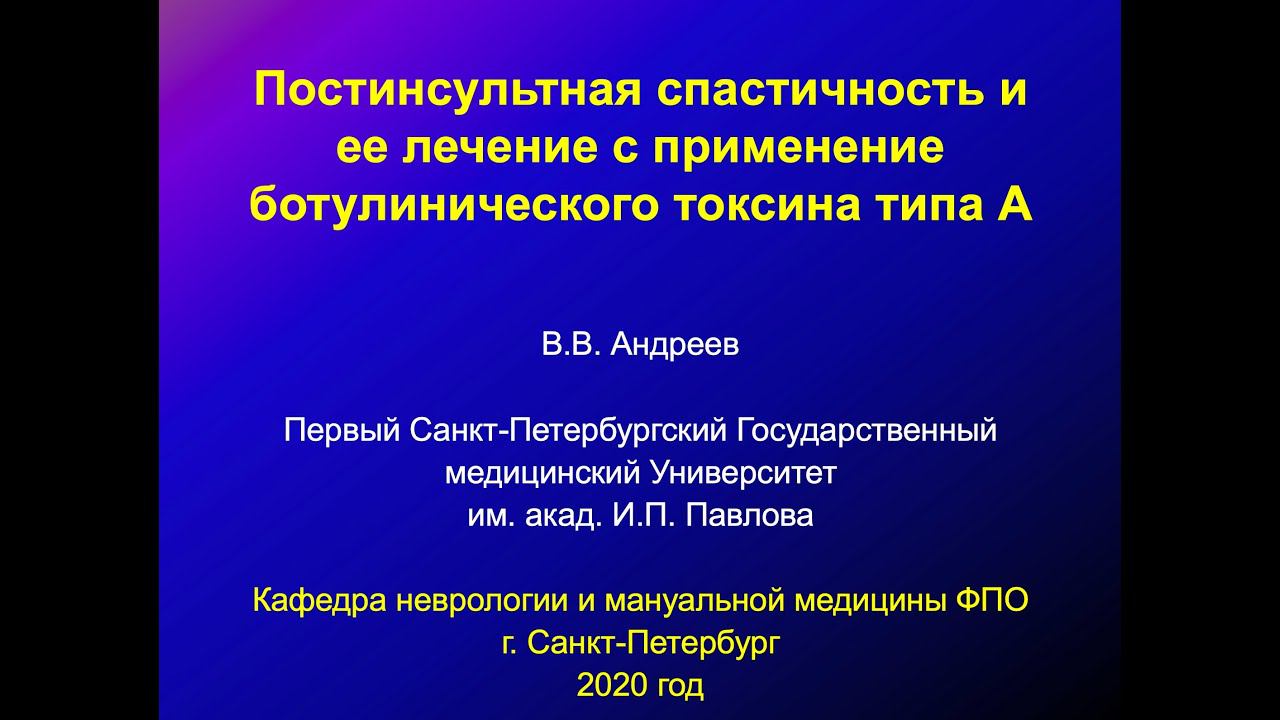 Постинсультная спастичность и ее лечение с применение ботулинического токсина типа А

В.В. Андреев

Первый Санкт-Петербургский Государственный медицинский Университет им. акад. И.П. Павлова

Кафедра неврологии и мануальной медицины ФПО
г. Санкт-Петербург
2020 год